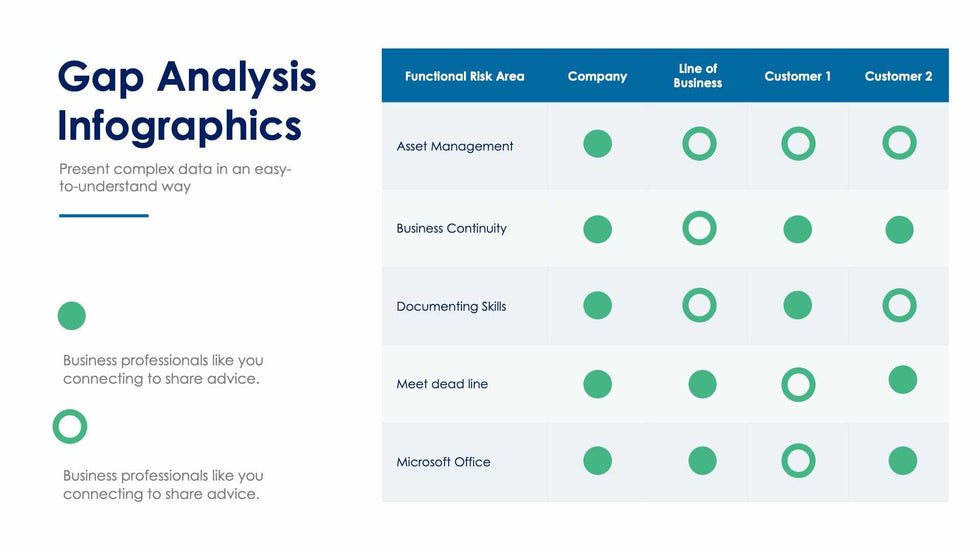 Gap Analysis Infographics

Present complex data in an easy-to-understand way

Business professionals like you connecting to share advice.

Business professionals like you connecting to share advice.

| Functional Risk Area | Company | Line of Business | Customer 1 | Customer 2 |
|---|---|---|---|---|
| Asset Management | | | | |
| Business Continuity | | | | |
| Documenting Skills | | | | |
| Meet dead line | | | | |
| Microsoft Office | | | | |